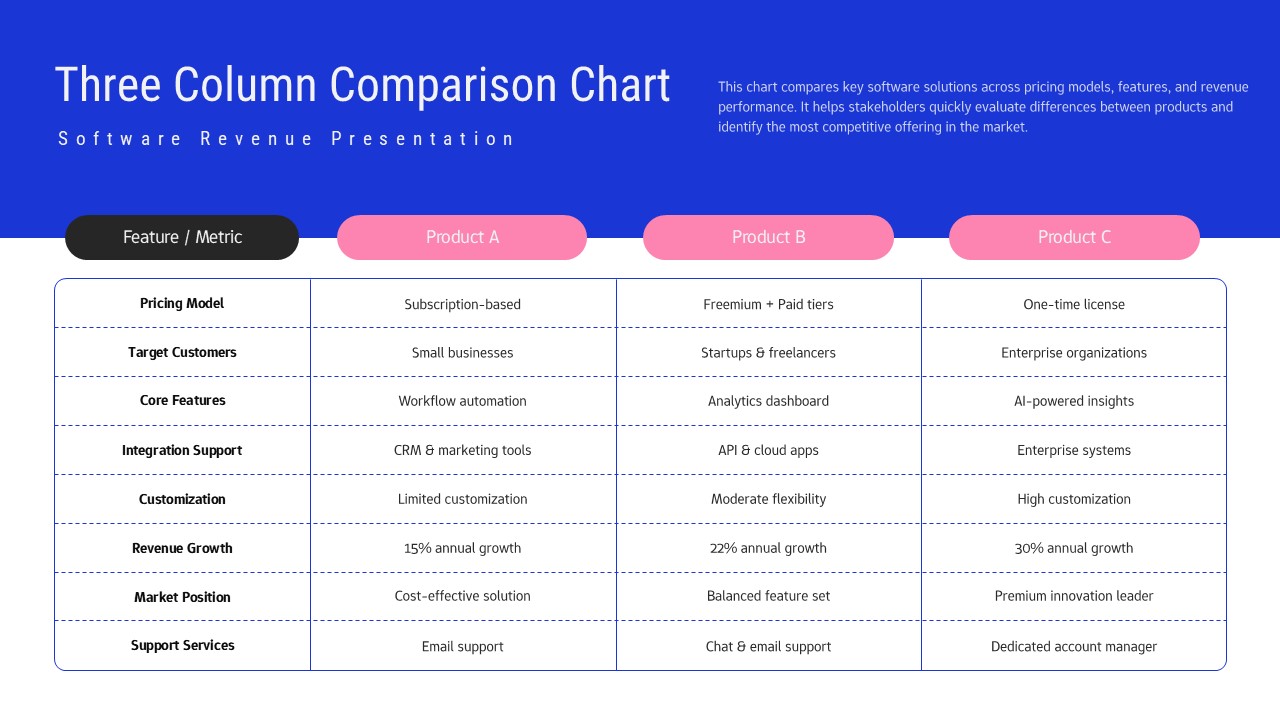 Three Column Comparison Chart

Software Revenue Presentation

This chart compares key software solutions across pricing models, features, and revenue performance. It helps stakeholders quickly evaluate differences between products and identify the most competitive offering in the market.

| Feature / Metric | Product A | Product B | Product C |
|---|---|---|---|
| Pricing Model | Subscription-based | Freemium + Paid tiers | One-time license |
| Target Customers | Small businesses | Startups & freelancers | Enterprise organizations |
| Core Features | Workflow automation | Analytics dashboard | AI-powered insights |
| Integration Support | CRM & marketing tools | API & cloud apps | Enterprise systems |
| Customization | Limited customization | Moderate flexibility | High customization |
| Revenue Growth | 15% annual growth | 22% annual growth | 30% annual growth |
| Market Position | Cost-effective solution | Balanced feature set | Premium innovation leader |
| Support Services | Email support | Chat & email support | Dedicated account manager |